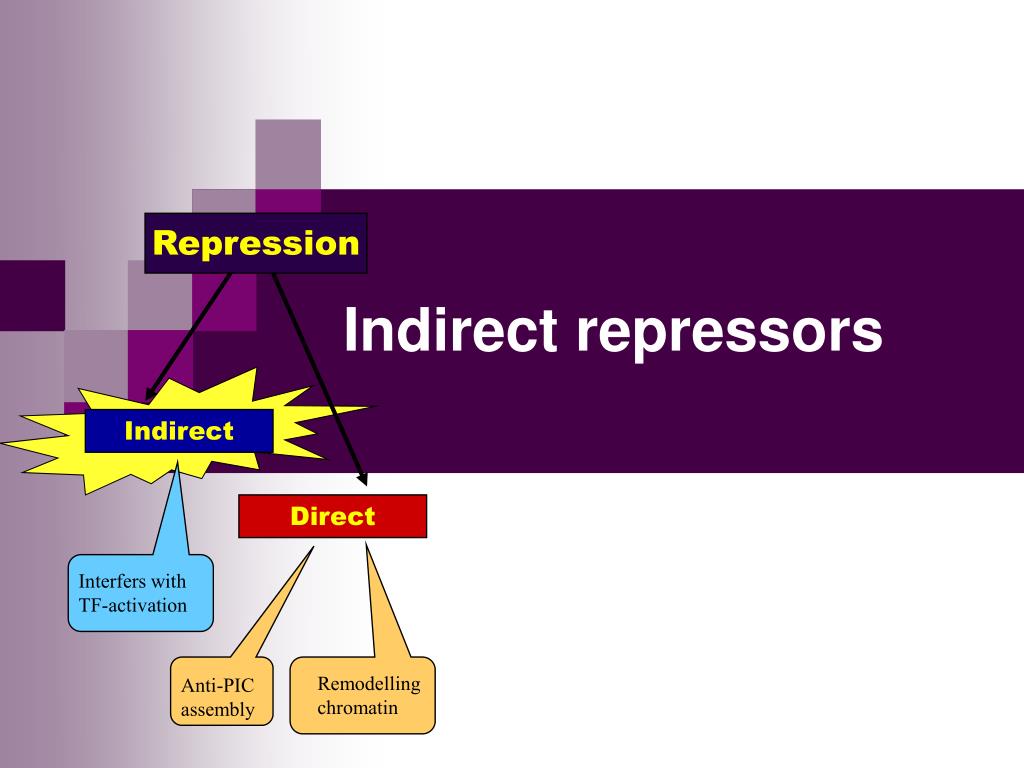 Repression

Indirect repressors

Indirect

Direct

Interfers with TF-activation

Anti-PIC assembly

Remodelling chromatin